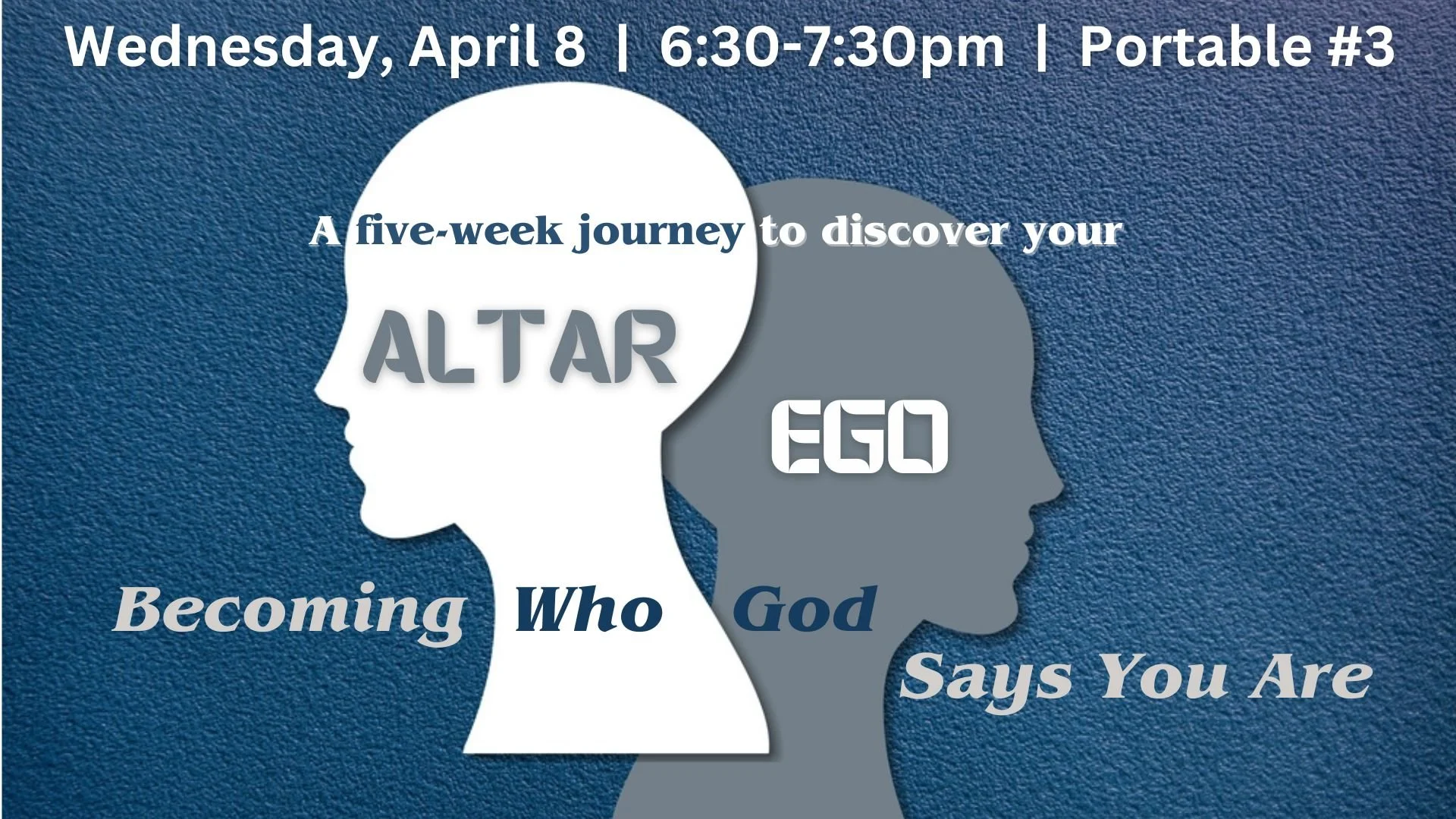 Wednesday, April 8 | 6:30-7:30pm | Portable #3

A five-week journey to discover your

ALTAR

EGO

Becoming Who God

Says You Are